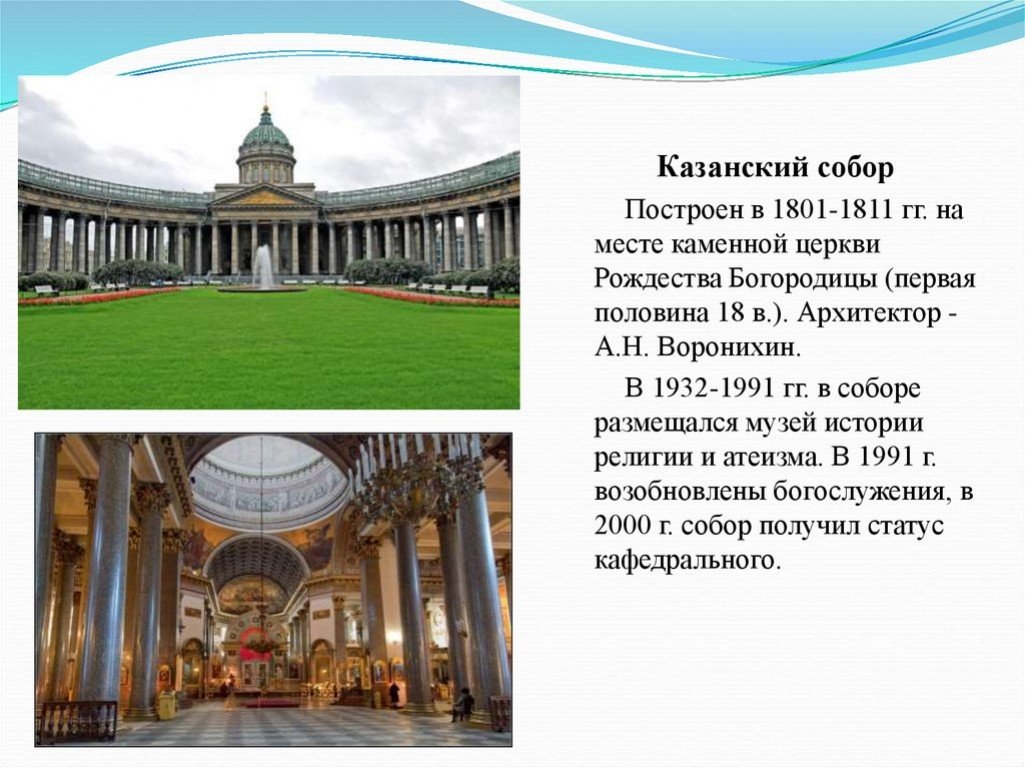 Казанский собор

Построен в 1801-1811 гг. на месте каменной церкви Рождества Богородицы (первая половина 18 в.). Архитектор - А.Н. Воронихин.

В 1932-1991 гг. в соборе размещался музей истории религии и атеизма. В 1991 г. возобновлены богослужения, в 2000 г. собор получил статус кафедрального.